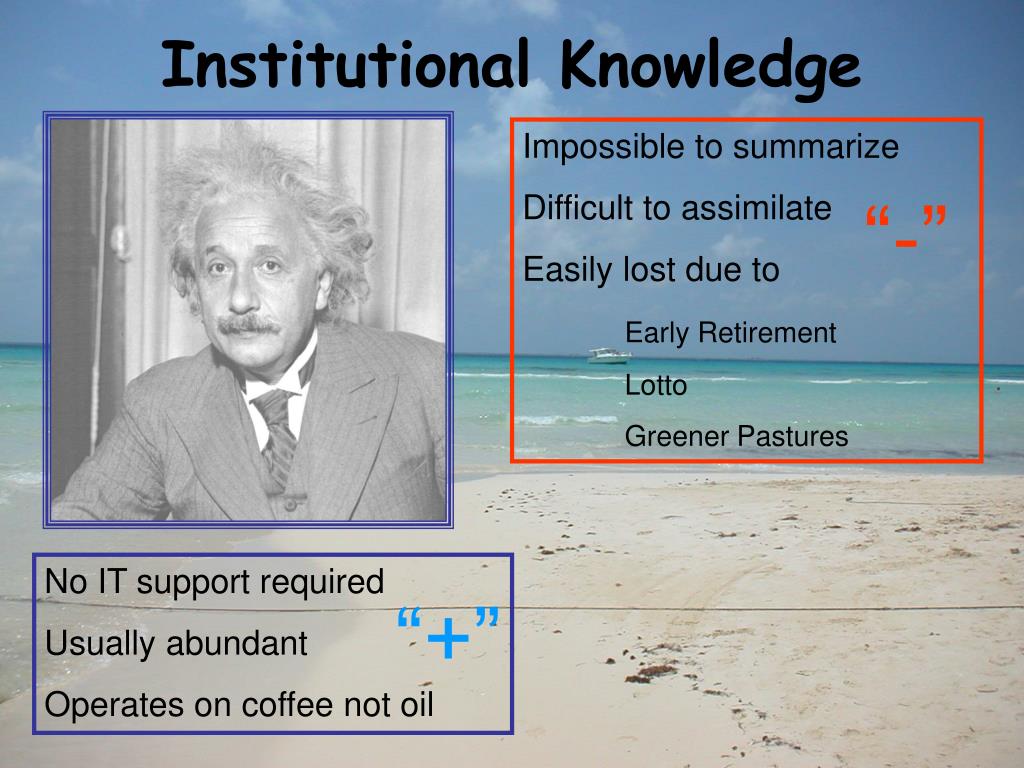 Institutional Knowledge

Impossible to summarize

Difficult to assimilate

“-”

Easily lost due to

Early Retirement

Lotto

Greener Pastures

No IT support required

Usually abundant

“+”

Operates on coffee not oil